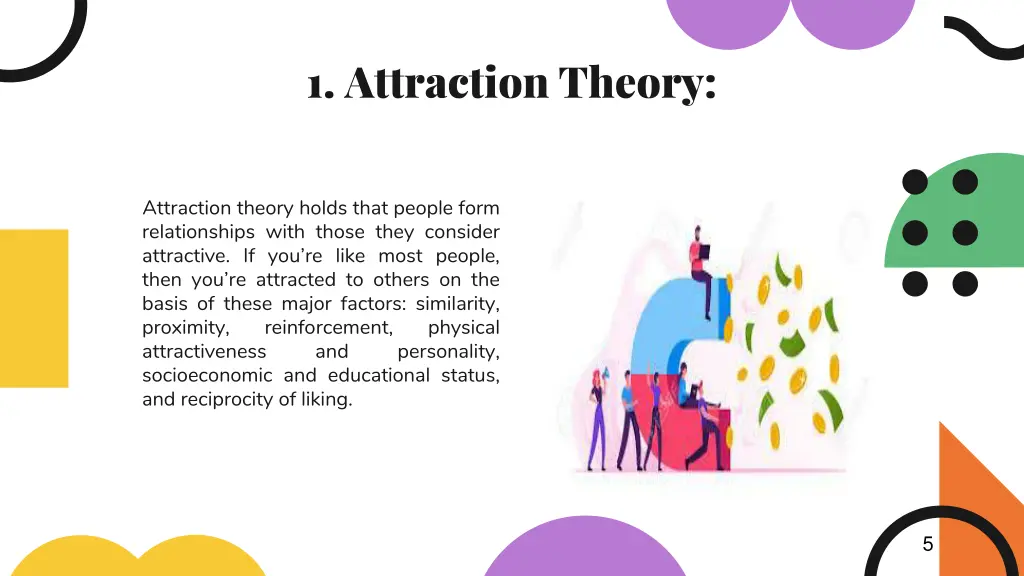 1. Attraction Theory:

Attraction theory holds that people form relationships with those they consider attractive. If you're like most people, then you're attracted to others on the basis of these major factors: similarity, proximity, reinforcement, physical attractiveness and personality, socioeconomic and educational status, and reciprocity of liking.

5